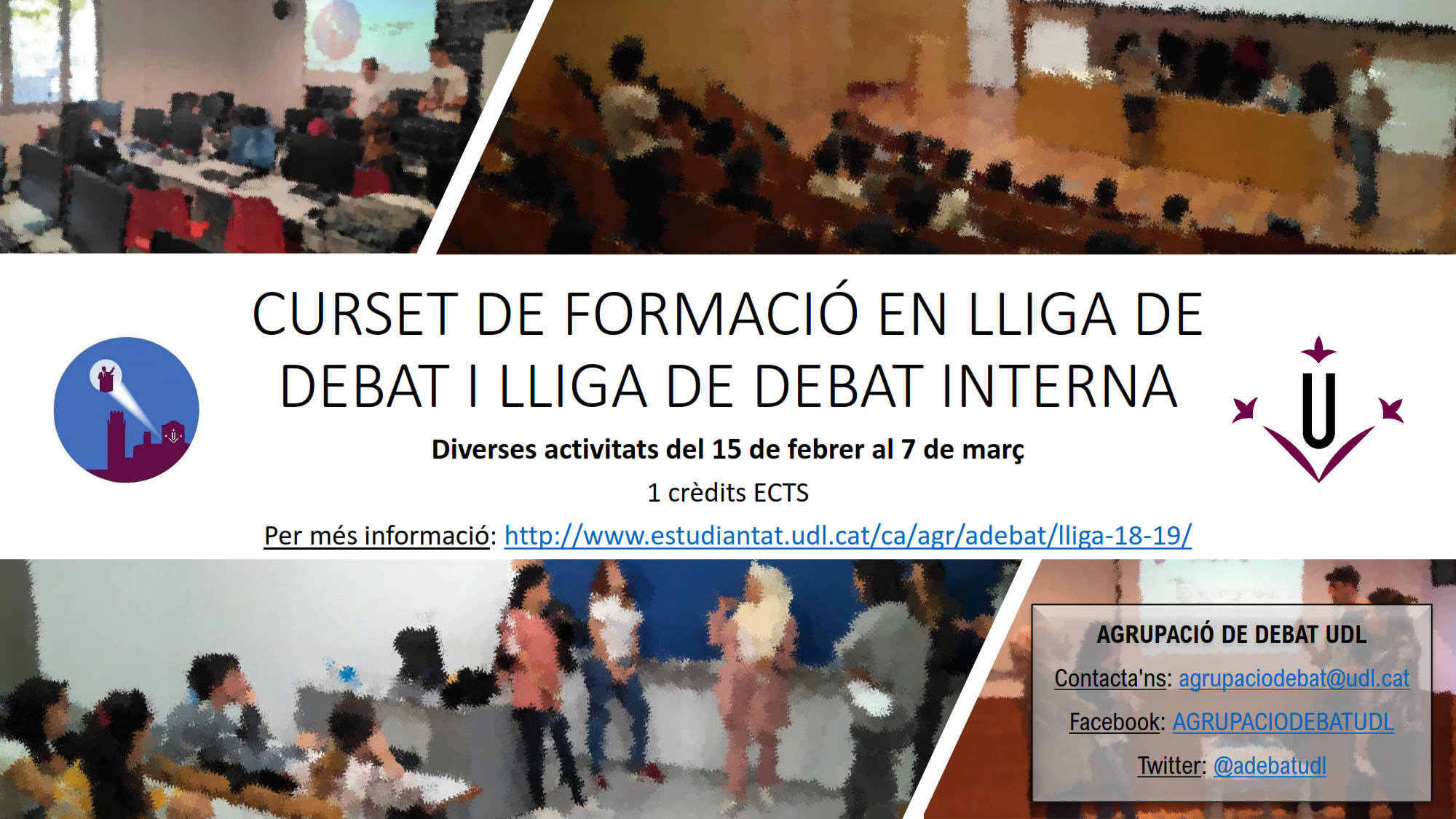 CURSET DE FORMACIÓ EN LLIGA DE DEBAT I LLIGA DE DEBAT INTERNA

Diverses activitats del 15 de febrer al 7 de març

1 crèdits ECTS

Per més informació: http://www.estudiantat.udl.cat/ca/agr/adebat/lliga-18-19/

AGRUPACIÓ DE DEBAT UDL

Contacta'ns: agrupaciodebat@udl.cat

Facebook: AGRUPACIODEBATUDL

Twitter: @adebatudl